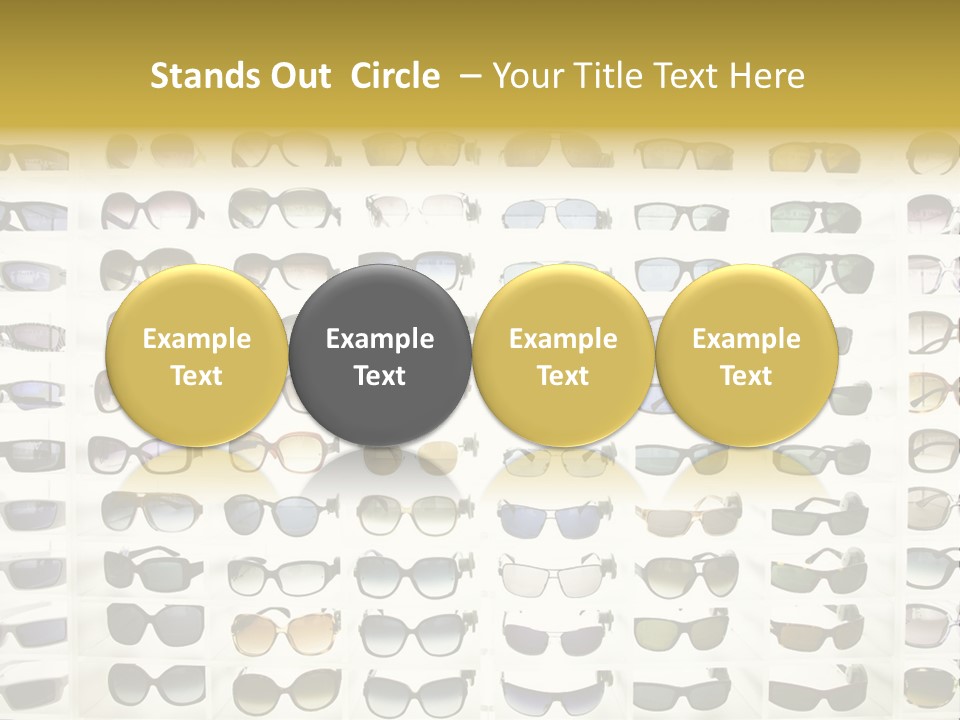 Stands Out Circle – Your Title Text Here

Example Text

Example Text

Example Text

Example Text